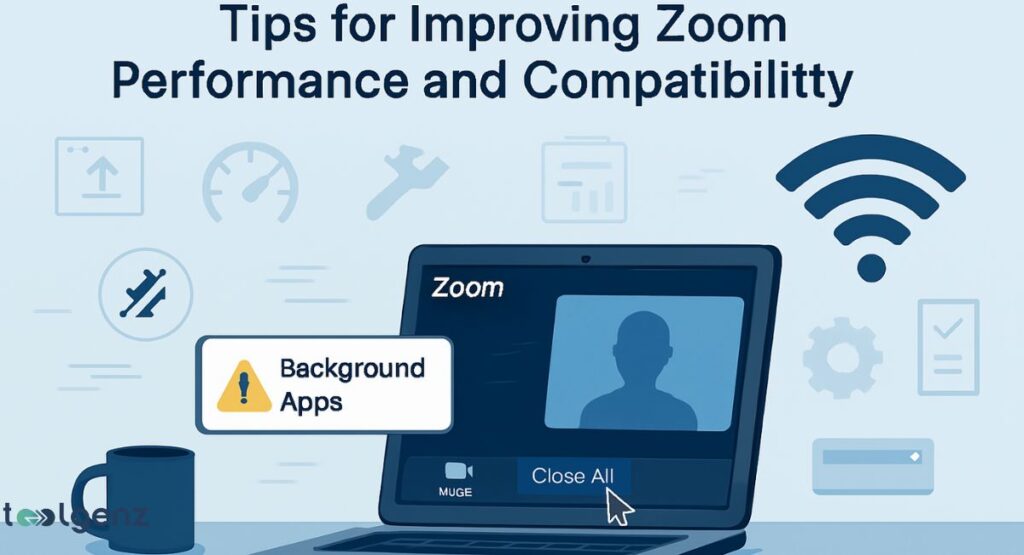 Tips for Improving Zoom Performance and Compatibilitty

Zoom

Background Apps

MUGE

Close All

toolgenz